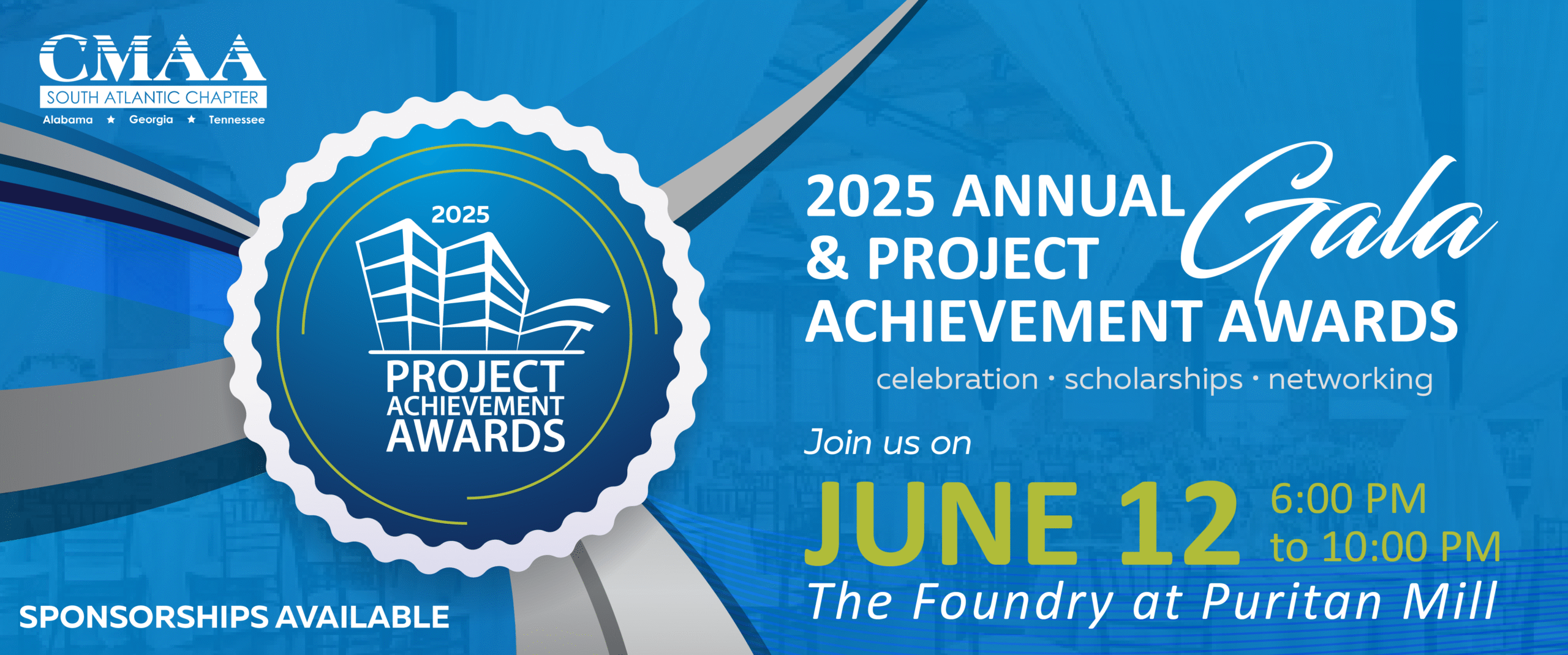 CMAA
SOUTH ATLANTIC CHAPTER
Alabama ★ Georgia ★ Tennessee

2025
PROJECT ACHIEVEMENT AWARDS

2025 ANNUAL Gala & PROJECT ACHIEVEMENT AWARDS
celebration · scholarships · networking

Join us on
JUNE 12 6:00 PM to 10:00 PM
The Foundry at Puritan Mill

SPONSORSHIPS AVAILABLE